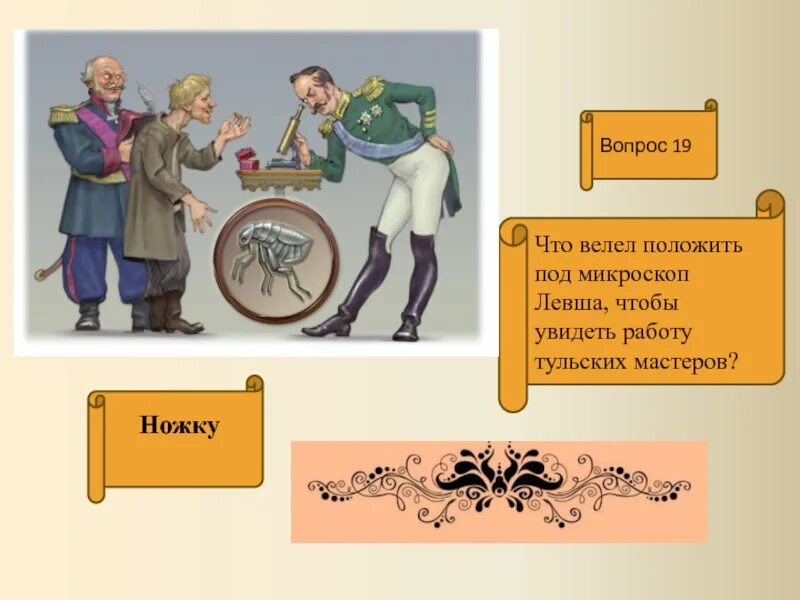 Вопрос 19

Что велел положить под микроскоп Левша, чтобы увидеть работу тульских мастеров?

Ножку